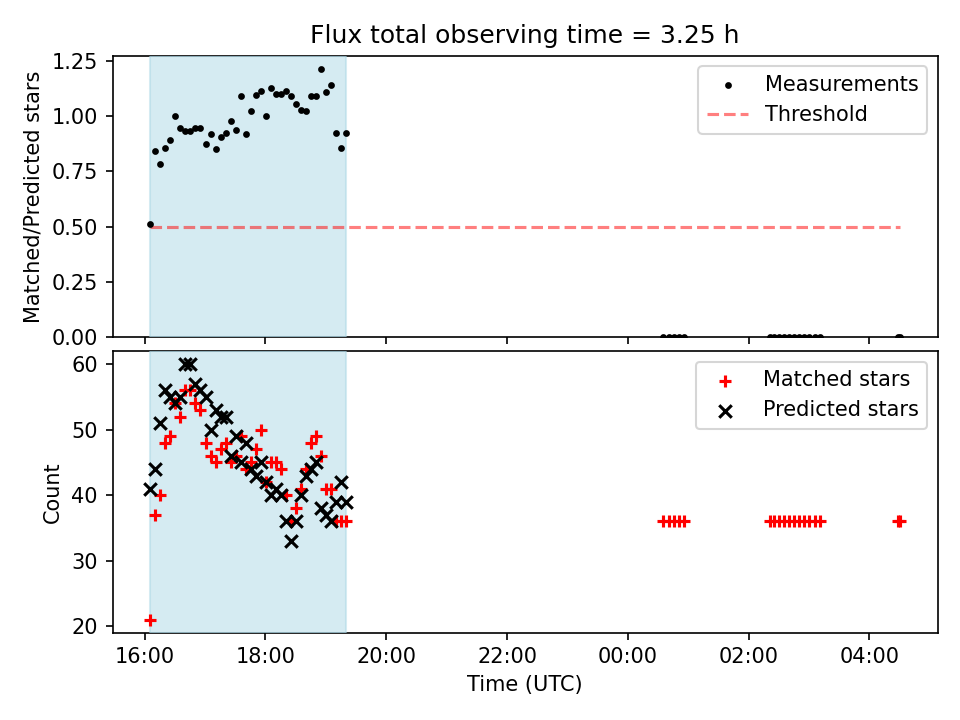 Flux total observing time = 3.25 h

Matched/Predicted stars

1.25
1.00
0.75
0.50
0.25
0.00

Measurements
Threshold

Count

60
50
40
30
20

Matched stars
Predicted stars

16:00
18:00
20:00
22:00
00:00
02:00
04:00

Time (UTC)